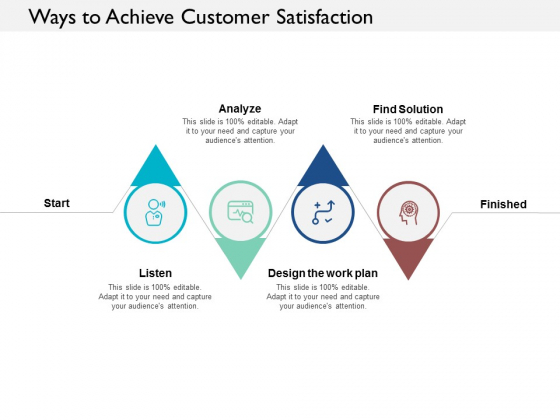 Ways to Achieve Customer Satisfaction

Start

Listen
This slide is 100% editable. Adapt it to your need and capture your audience's attention.

Analyze
This slide is 100% editable. Adapt it to your need and capture your audience's attention.

Design the work plan
This slide is 100% editable. Adapt it to your need and capture your audience's attention.

Find Solution
This slide is 100% editable. Adapt it to your need and capture your audience's attention.

Finished